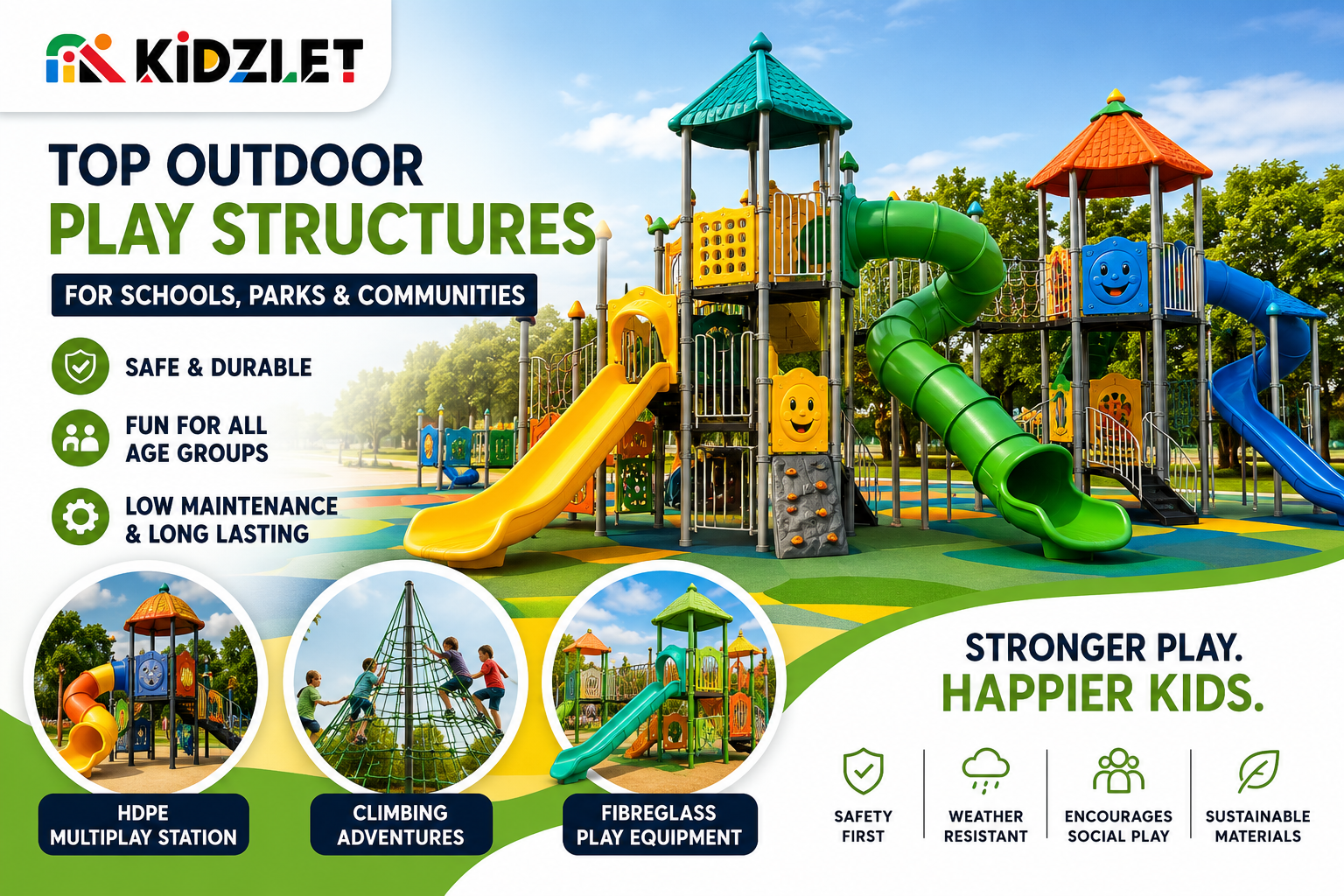 KIDZLET

TOP OUTDOOR
PLAY STRUCTURES

FOR SCHOOLS, PARKS & COMMUNITIES

SAFE & DURABLE

FUN FOR ALL AGE GROUPS

LOW MAINTENANCE & LONG LASTING

HDPE MULTIPLAY STATION

CLIMBING ADVENTURES

FIBREGLASS PLAY EQUIPMENT

STRONGER PLAY.
HAPPIER KIDS.

SAFETY FIRST

WEATHER RESISTANT

ENCOURAGES SOCIAL PLAY

SUSTAINABLE MATERIALS